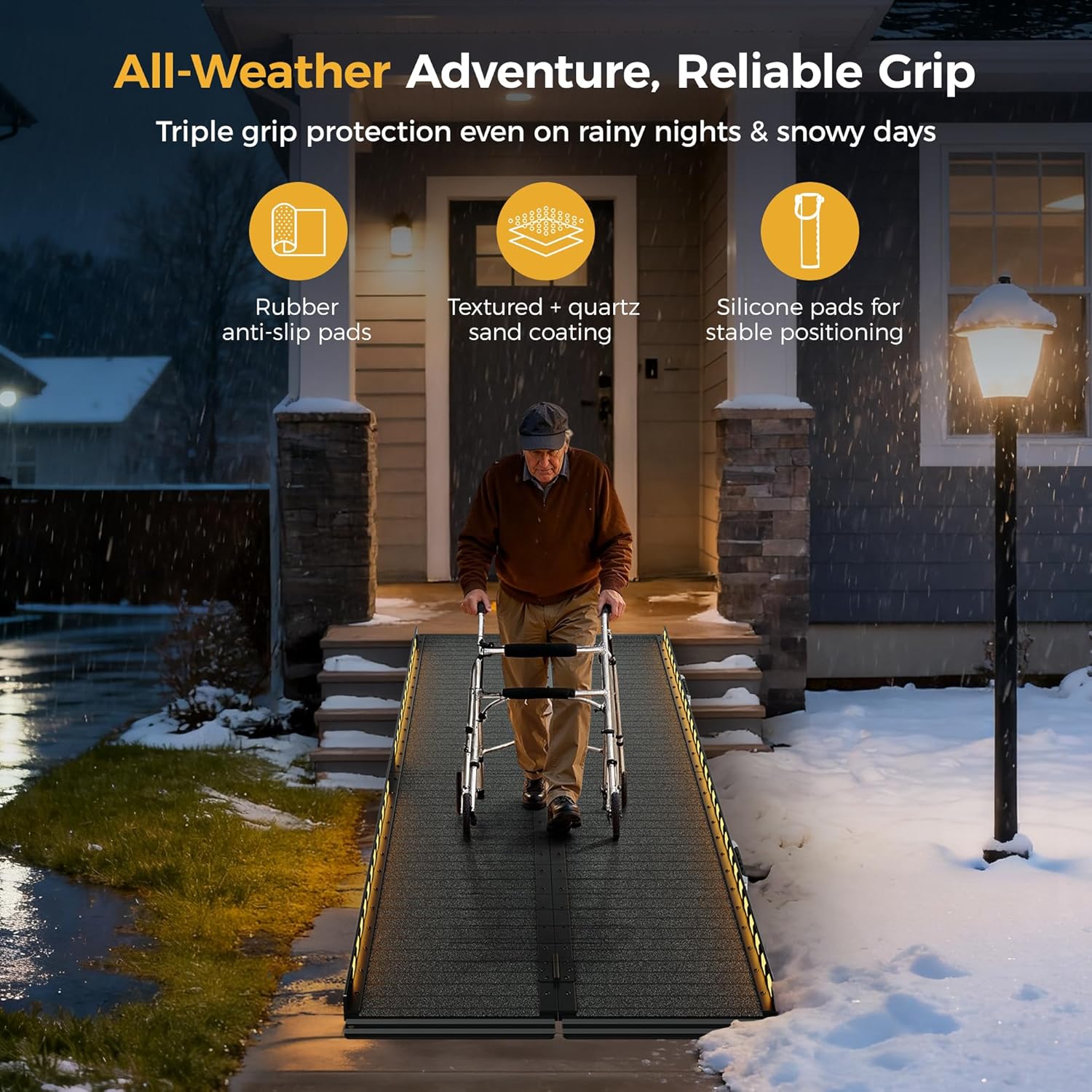 All-Weather Adventure, Reliable Grip

Triple grip protection even on rainy nights & snowy days

Rubber anti-slip pads

Textured + quartz sand coating

Silicone pads for stable positioning